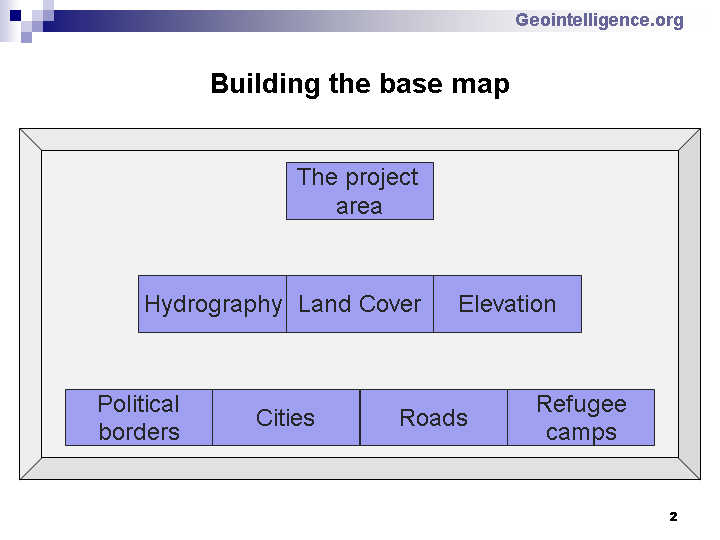 Geointelligence.org

Building the base map

The project area

Hydrography

Land Cover

Elevation

Political borders

Cities

Roads

Refugee camps

2